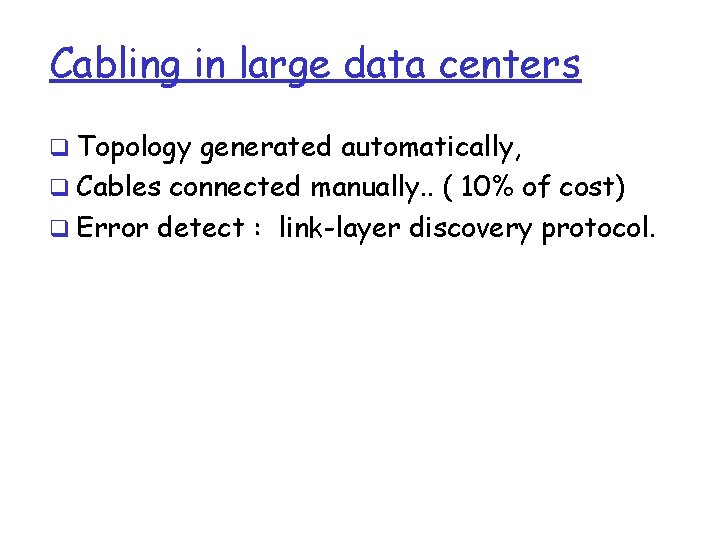 Cabling in large data centers

❑ Topology generated automatically,
❑ Cables connected manually.. ( 10% of cost)
❑ Error detect :  link-layer discovery protocol.